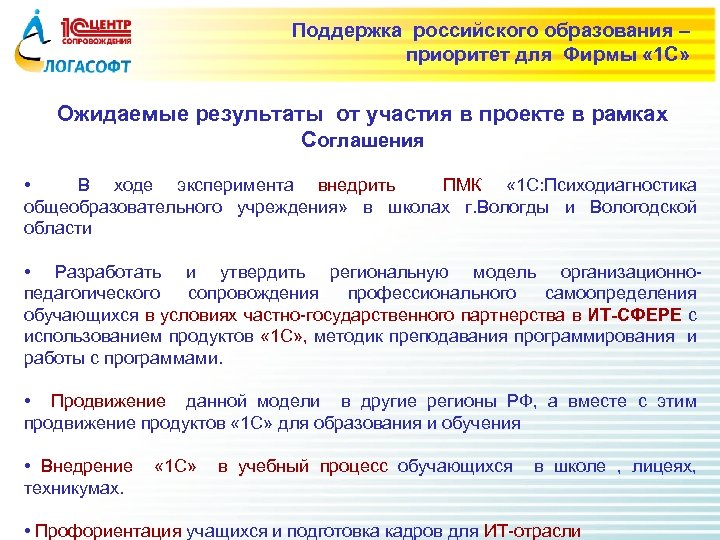 1С ЦЕНТР СОПРОВОЖДЕНИЯ
ЛОГАСОФТ

Поддержка российского образования – приоритет для Фирмы «1С»

Ожидаемые результаты от участия в проекте в рамках Соглашения

• В ходе эксперимента внедрить ПМК «1С:Психодиагностика общеобразовательного учреждения» в школах г.Вологды и Вологодской области

• Разработать и утвердить региональную модель организационно-педагогического сопровождения профессионального самоопределения обучающихся в условиях частно-государственного партнерства в ИТ-СФЕРЕ с использованием продуктов «1С», методик преподавания программирования и работы с программами.

• Продвижение данной модели в другие регионы РФ, а вместе с этим продвижение продуктов «1С» для образования и обучения

• Внедрение «1С» в учебный процесс обучающихся в школе , лицеях, техникумах.

• Профориентация учащихся и подготовка кадров для ИТ-отрасли